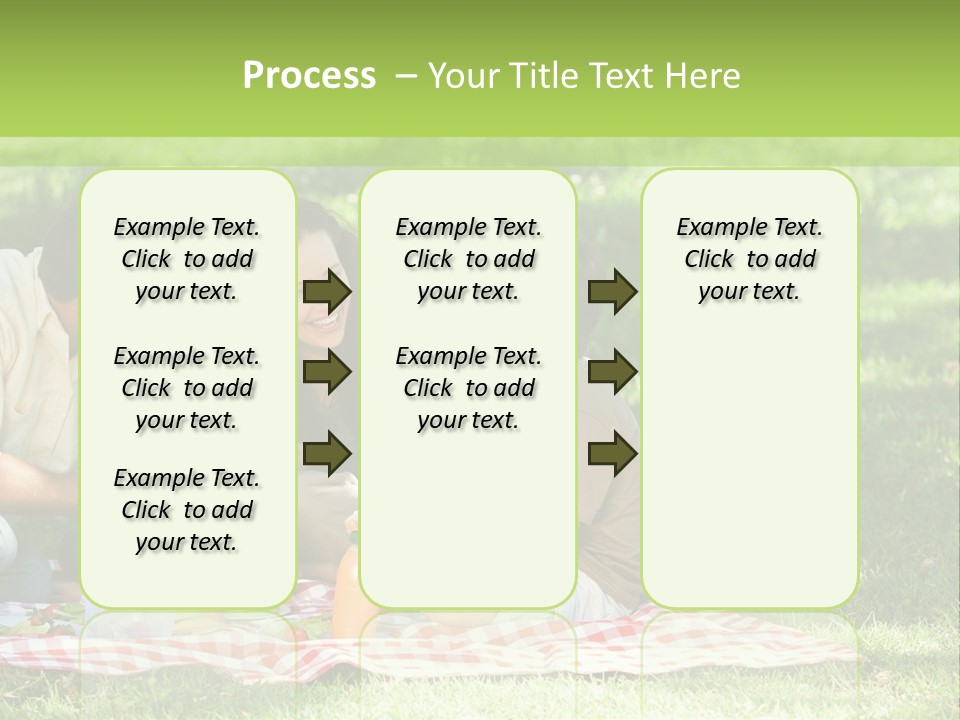 Process – Your Title Text Here

Example Text. Click to add your text.

Example Text. Click to add your text.

Example Text. Click to add your text.

Example Text. Click to add your text.

Example Text. Click to add your text.

Example Text. Click to add your text.